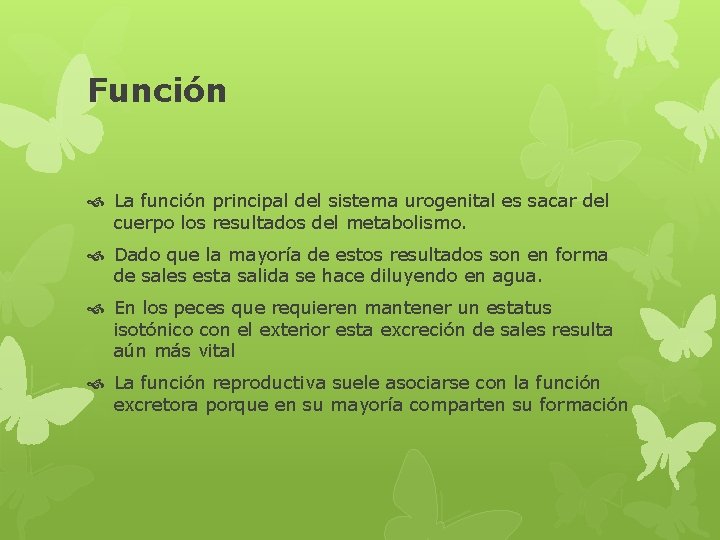 Función

La función principal del sistema urogenital es sacar del cuerpo los resultados del metabolismo.

Dado que la mayoría de estos resultados son en forma de sales esta salida se hace diluyendo en agua.

En los peces que requieren mantener un estatus isotónico con el exterior esta excreción de sales resulta aún más vital

La función reproductiva suele asociarse con la función excretora porque en su mayoría comparten su formación